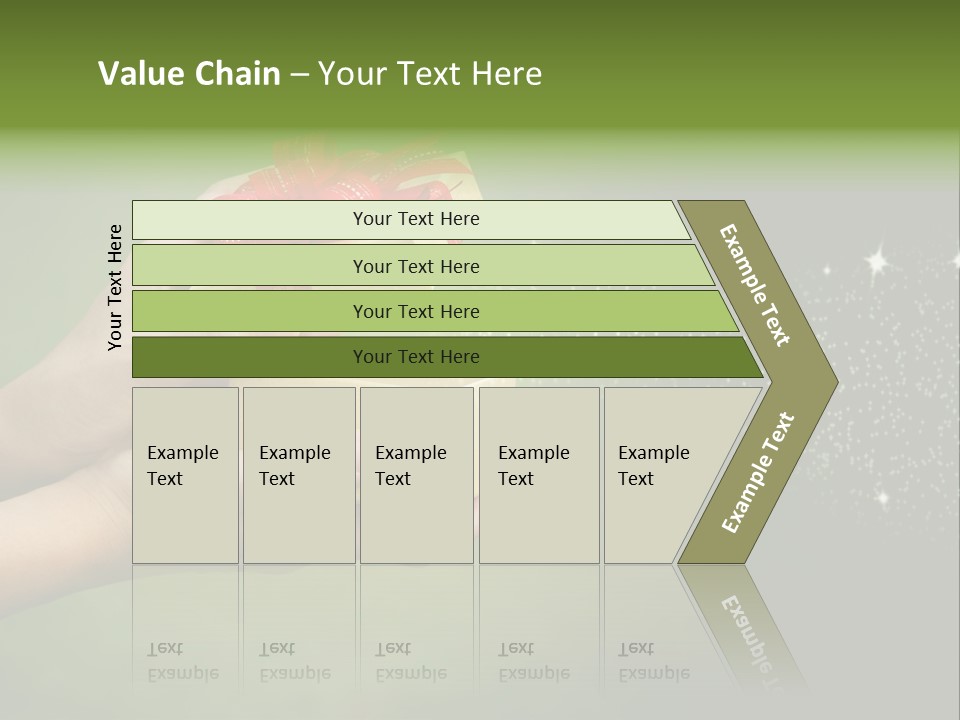 Value Chain – Your Text Here

Your Text Here

Your Text Here

Your Text Here

Your Text Here

Your Text Here

Example Text

Example Text

Example Text

Example Text

Example Text

Example Text

Example Text